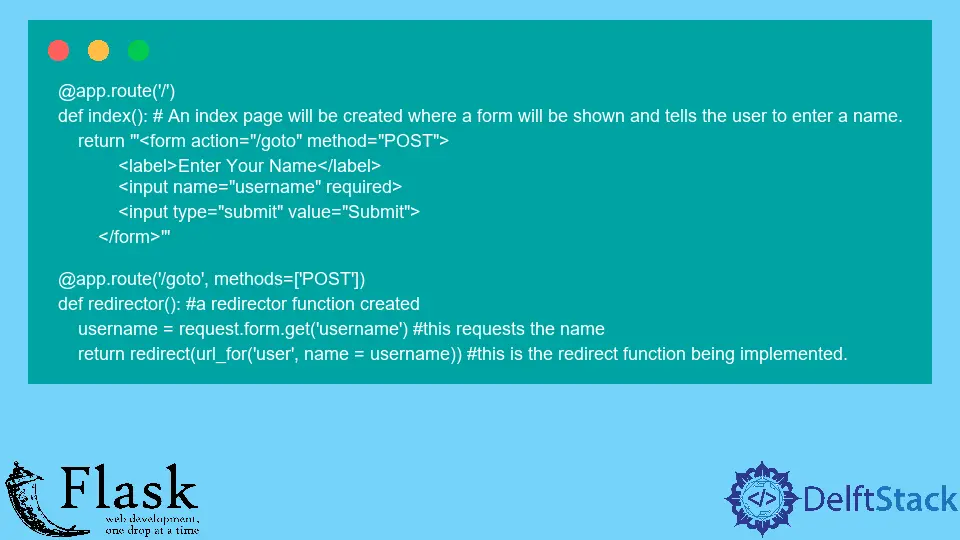 @app.route('/')
def index(): # An index page will be created where a form will be shown and tells the user to enter a name.
    return '''<form action="/goto" method="POST">
            <label>Enter Your Name</label>
            <input name="username" required>
            <input type="submit" value="Submit">
        </form>'''

@app.route('/goto', methods=['POST'])
def redirector(): #a redirector function created
    username = request.form.get('username') #this requests the name
    return redirect(url_for('user', name = username)) #this is the redirect function being implemented.

Flask
web development,
one drop at a time

</>
DelftStack